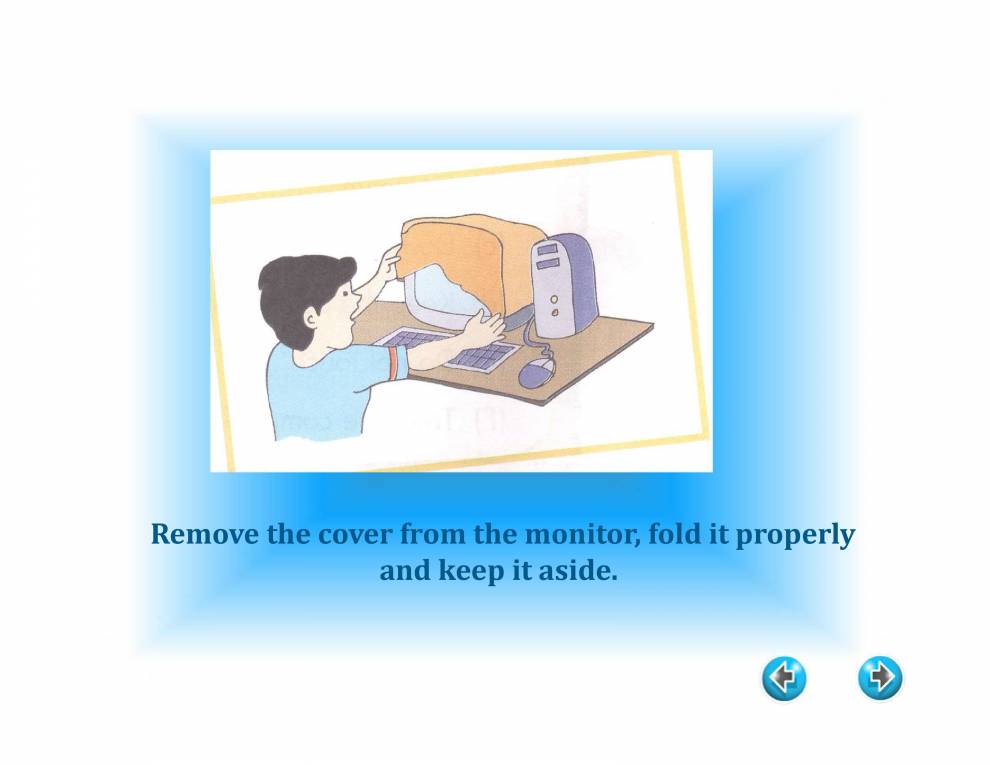 Remove the cover from the monitor, fold it properly and keep it aside.